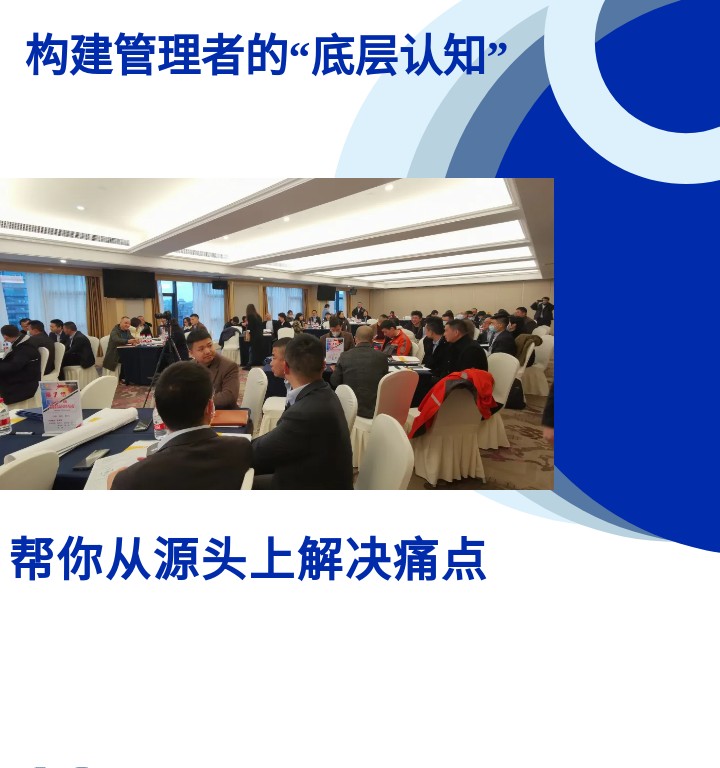 构建管理者的“底层认知”

帮你从源头上解决痛点